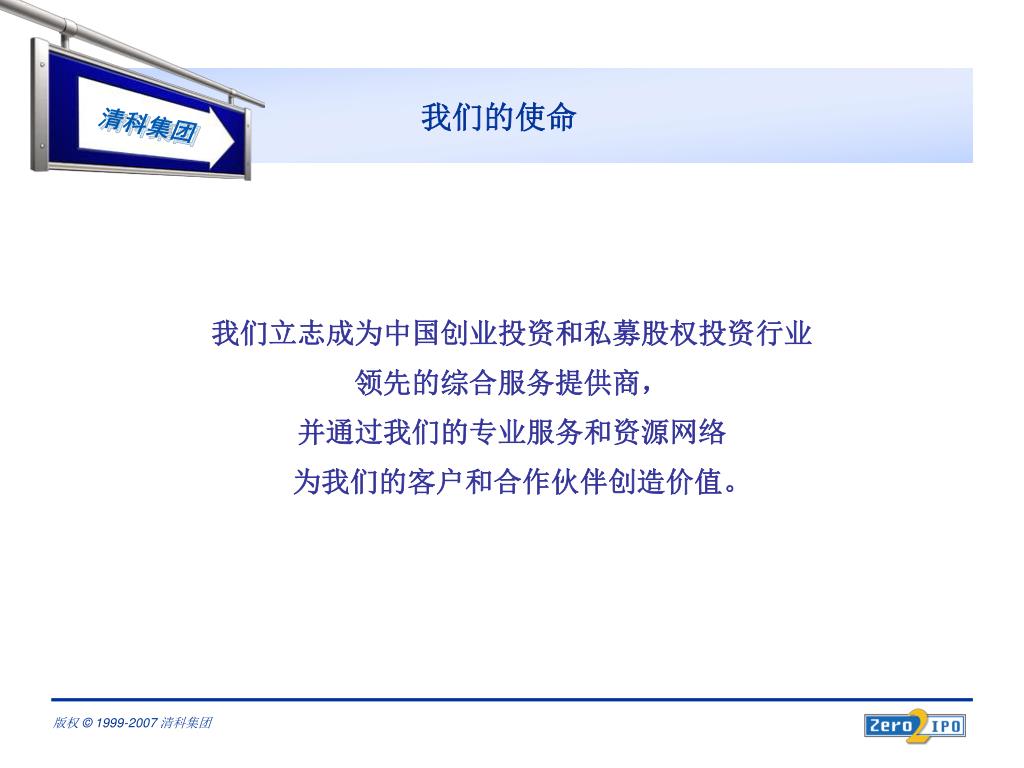 清科集团

我们的使命

我们立志成为中国创业投资和私募股权投资行业
领先的综合服务提供商，
并通过我们的专业服务和资源网络
为我们的客户和合作伙伴创造价值。

版权 © 1999-2007 清科集团

Zero2IPO